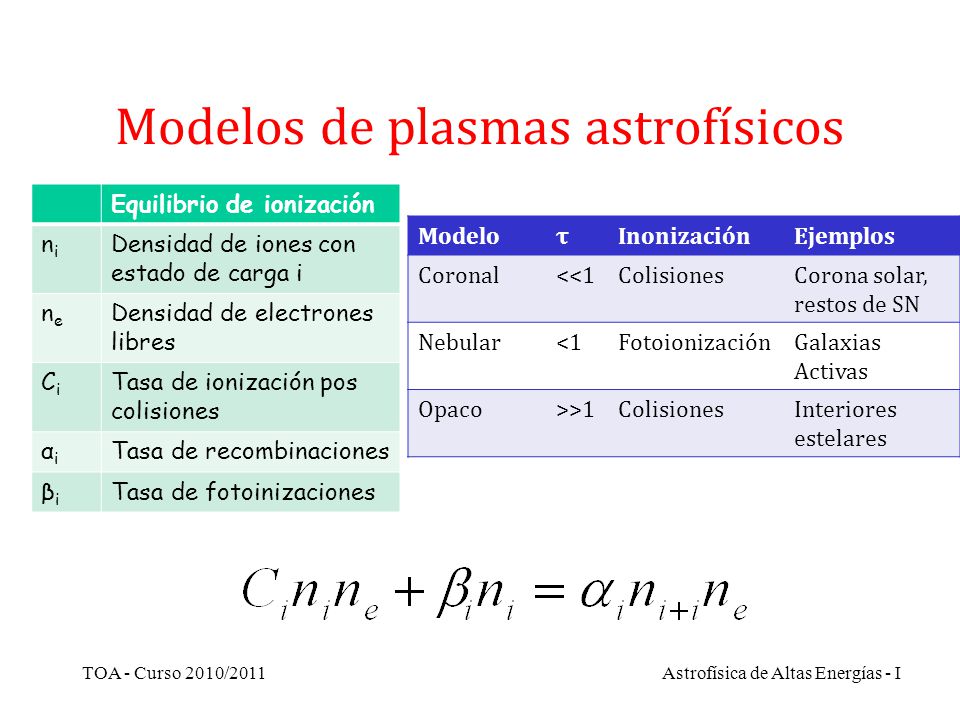 Modelos de plasmas astrofísicos

| | Equilibrio de ionización |
|---|---|
| $n_i$ | Densidad de iones con estado de carga i |
| $n_e$ | Densidad de electrones libres |
| $C_i$ | Tasa de ionización pos colisiones |
| $\alpha_i$ | Tasa de recombinaciones |
| $\beta_i$ | Tasa de fotoinizaciones |

| Modelo | $\tau$ | Inonización | Ejemplos |
|---|---|---|---|
| Coronal | <<1 | Colisiones | Corona solar, restos de SN |
| Nebular | <1 | Fotoionización | Galaxias Activas |
| Opaco | >>1 | Colisiones | Interiores estelares |

$C_i n_i n_e + \beta_i n_i = \alpha_i n_{i+i} n_e$

TOA - Curso 2010/2011

Astrofísica de Altas Energías - I